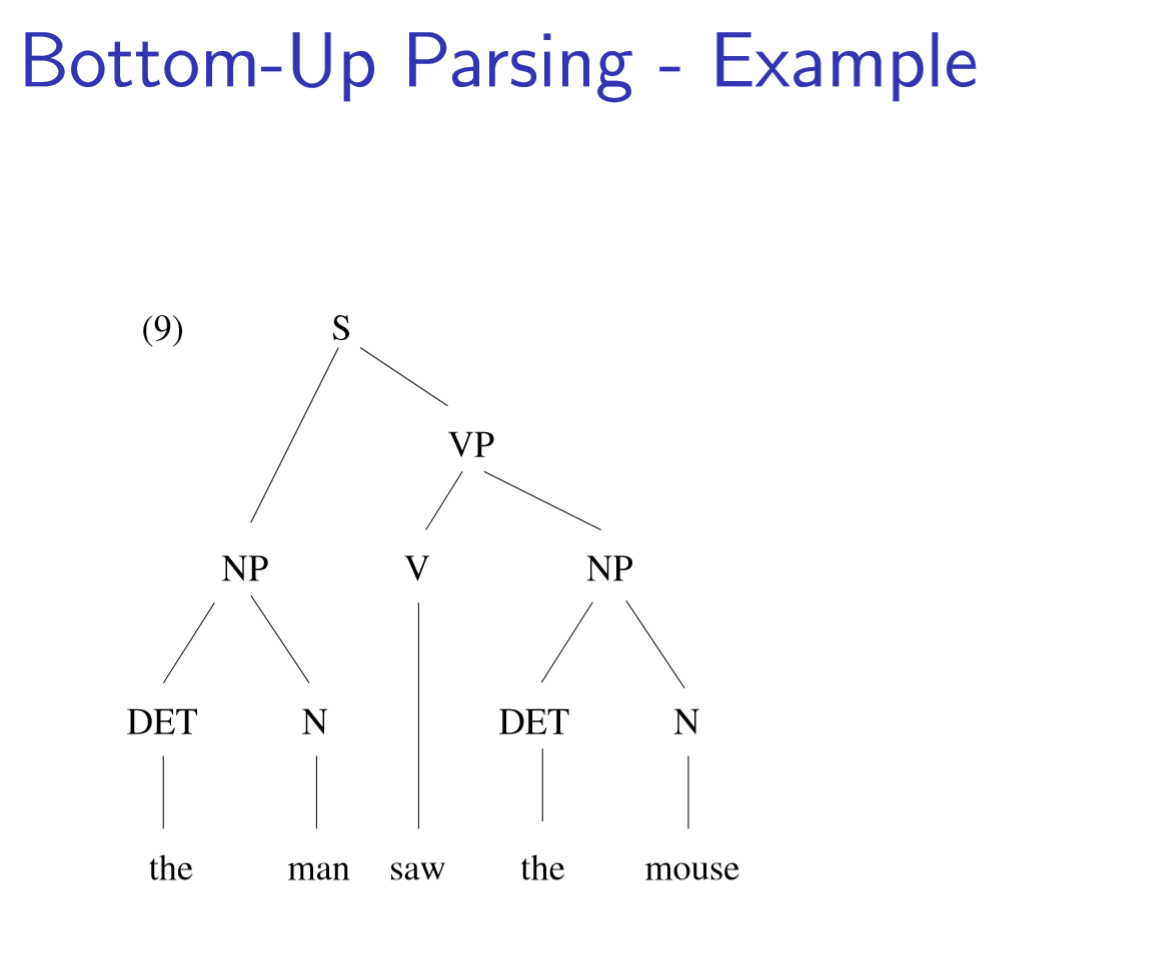 Bottom-Up Parsing - Example

(9) S

VP

NP V NP

DET N DET N

the man saw the mouse